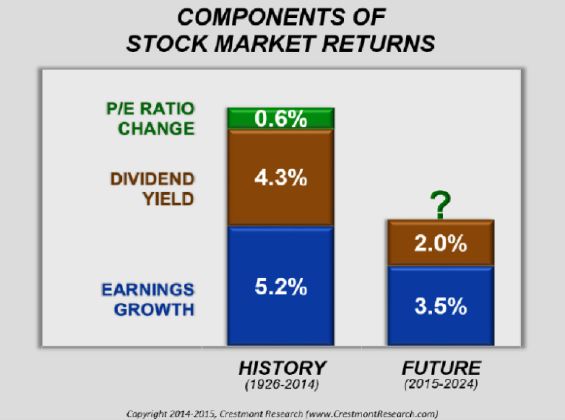 COMPONENTS OF
STOCK MARKET RETURNS

P/E RATIO CHANGE
0.6%

DIVIDEND YIELD
4.3%

?
2.0%

EARNINGS GROWTH
5.2%

3.5%

HISTORY
(1926-2014)

FUTURE
(2015-2024)

Copyright 2014-2015, Crestmont Research (www.CrestmontResearch.com)